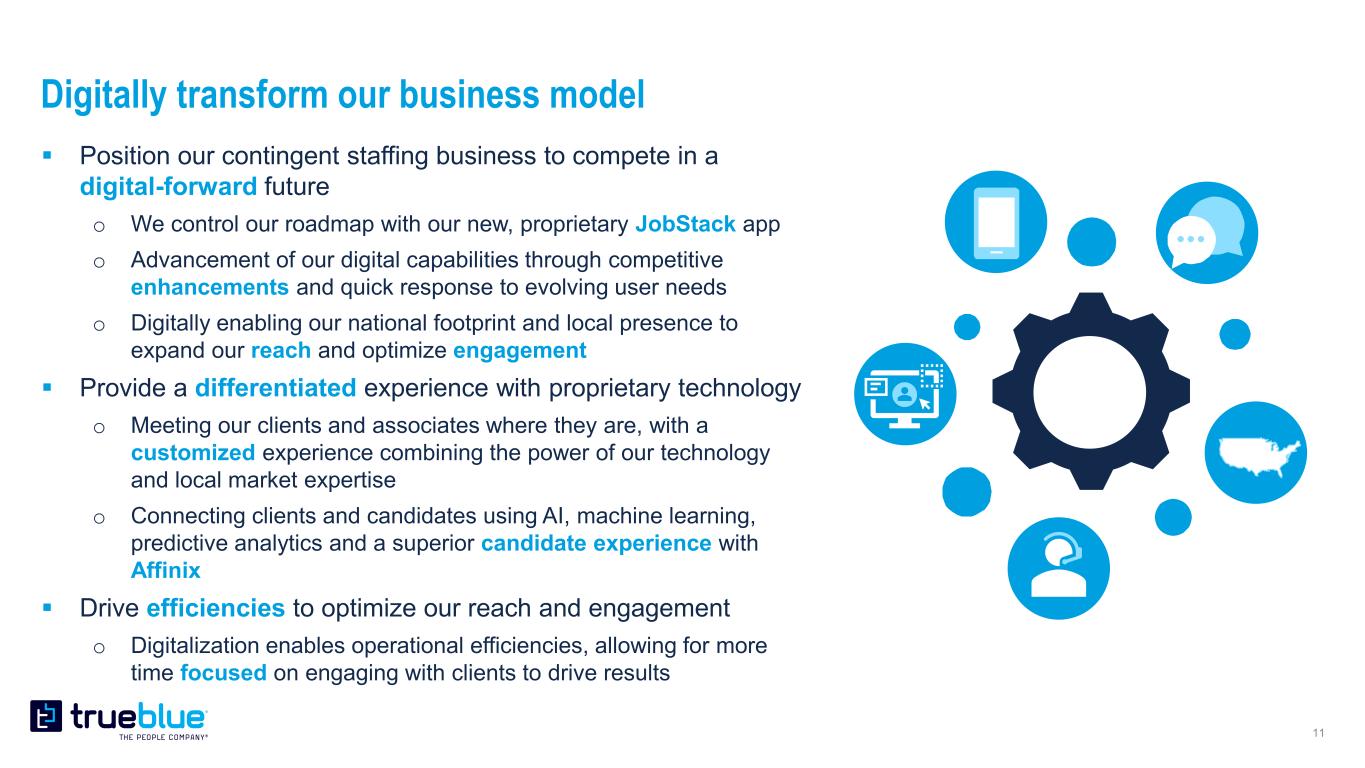 Digitally transform our business model

▪ Position our contingent staffing business to compete in a digital-forward future
  o We control our roadmap with our new, proprietary JobStack app
  o Advancement of our digital capabilities through competitive enhancements and quick response to evolving user needs
  o Digitally enabling our national footprint and local presence to expand our reach and optimize engagement

▪ Provide a differentiated experience with proprietary technology
  o Meeting our clients and associates where they are, with a customized experience combining the power of our technology and local market expertise
  o Connecting clients and candidates using AI, machine learning, predictive analytics and a superior candidate experience with Affinix

▪ Drive efficiencies to optimize our reach and engagement
  o Digitalization enables operational efficiencies, allowing for more time focused on engaging with clients to drive results

trueblue
THE PEOPLE COMPANY®

11